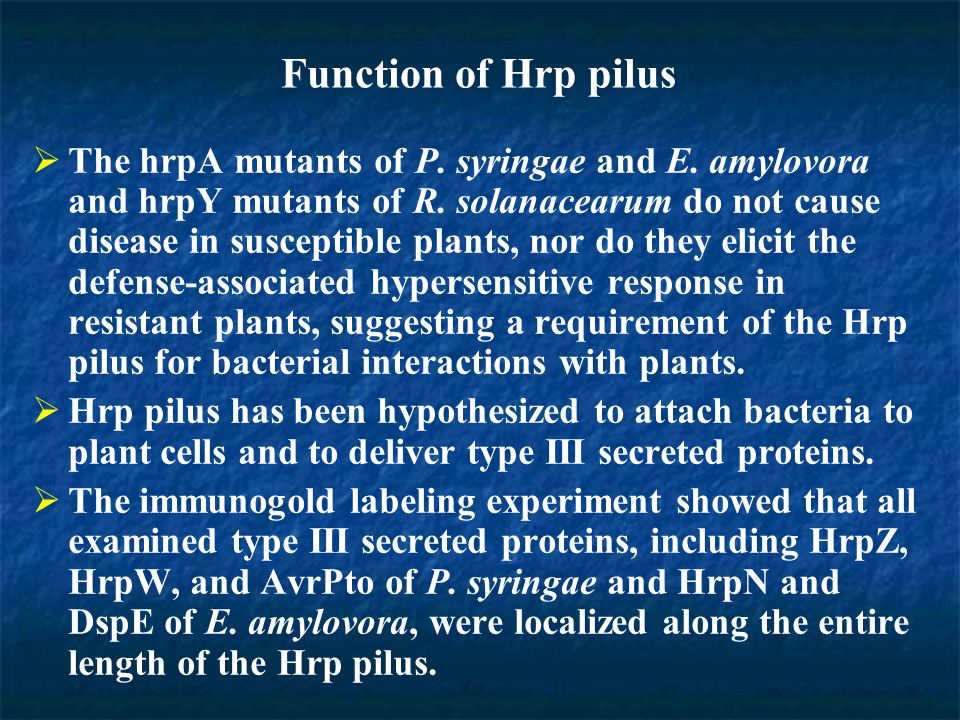 Function of Hrp pilus

➢ The hrpA mutants of P. syringae and E. amylovora and hrpY mutants of R. solanacearum do not cause disease in susceptible plants, nor do they elicit the defense-associated hypersensitive response in resistant plants, suggesting a requirement of the Hrp pilus for bacterial interactions with plants.

➢ Hrp pilus has been hypothesized to attach bacteria to plant cells and to deliver type III secreted proteins.

➢ The immunogold labeling experiment showed that all examined type III secreted proteins, including HrpZ, HrpW, and AvrPto of P. syringae and HrpN and DspE of E. amylovora, were localized along the entire length of the Hrp pilus.